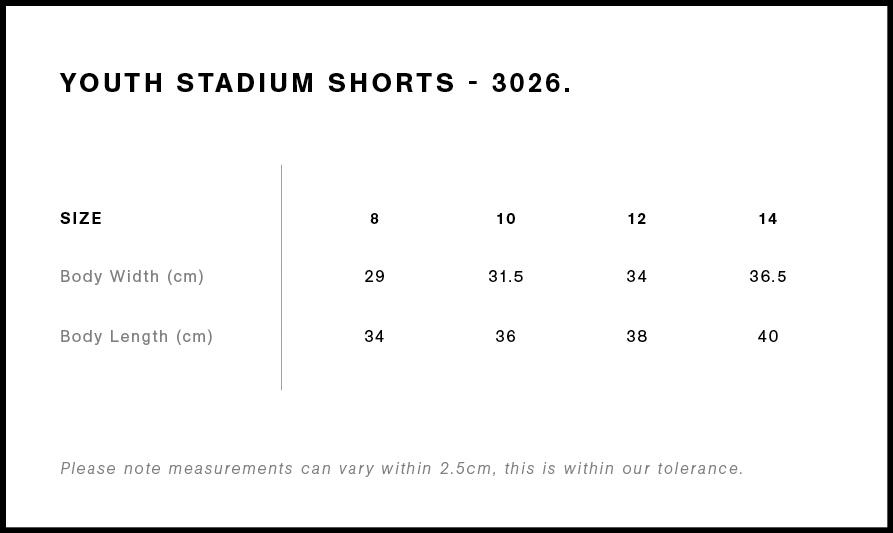 YOUTH STADIUM SHORTS - 3026.

| SIZE | 8 | 10 | 12 | 14 |
|---|---|---|---|---|
| Body Width (cm) | 29 | 31.5 | 34 | 36.5 |
| Body Length (cm) | 34 | 36 | 38 | 40 |

Please note measurements can vary within 2.5cm, this is within our tolerance.